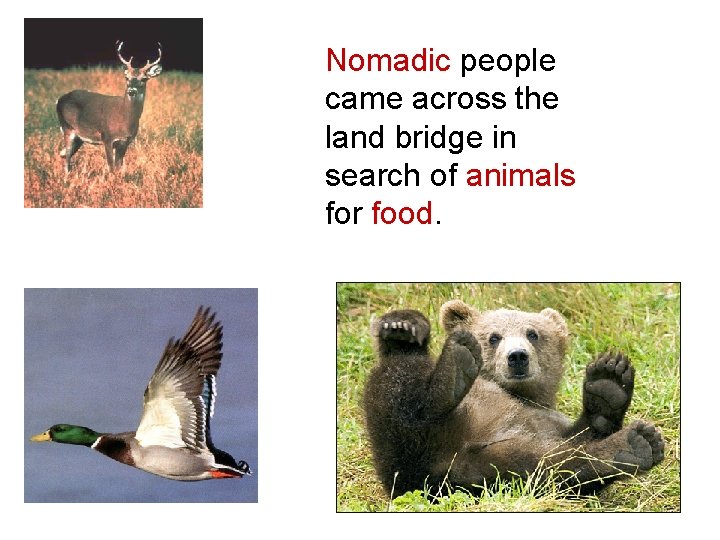 Nomadic people came across the land bridge in search of animals for food.